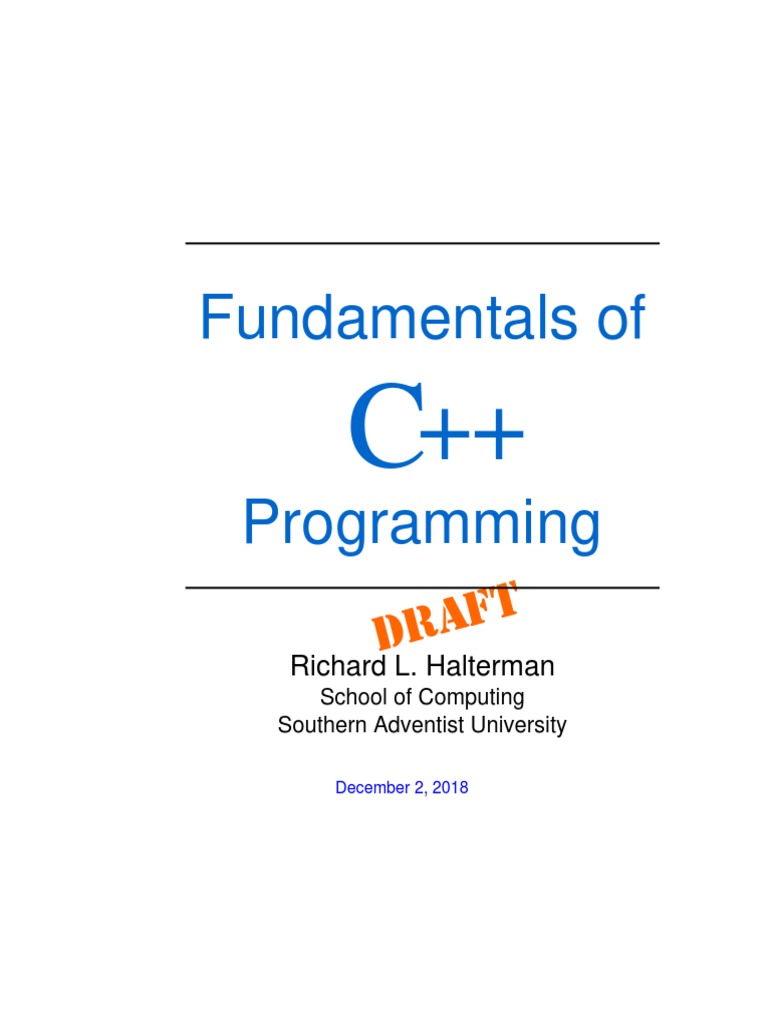 Fundamentals of

C++

Programming

DRAFT

Richard L. Halterman

School of Computing
Southern Adventist University

December 2, 2018